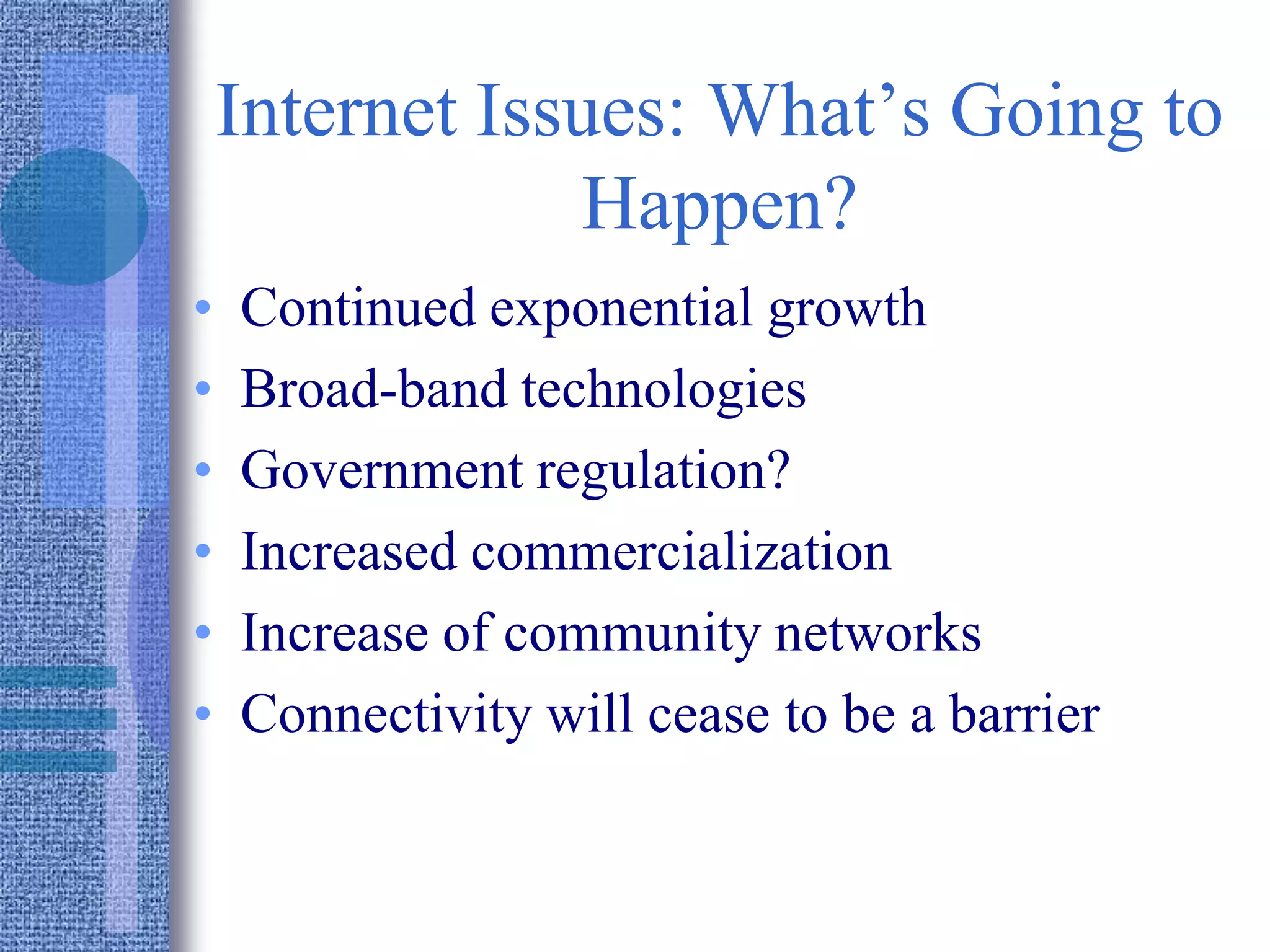 Internet Issues: What’s Going to Happen?

• Continued exponential growth
• Broad-band technologies
• Government regulation?
• Increased commercialization
• Increase of community networks
• Connectivity will cease to be a barrier